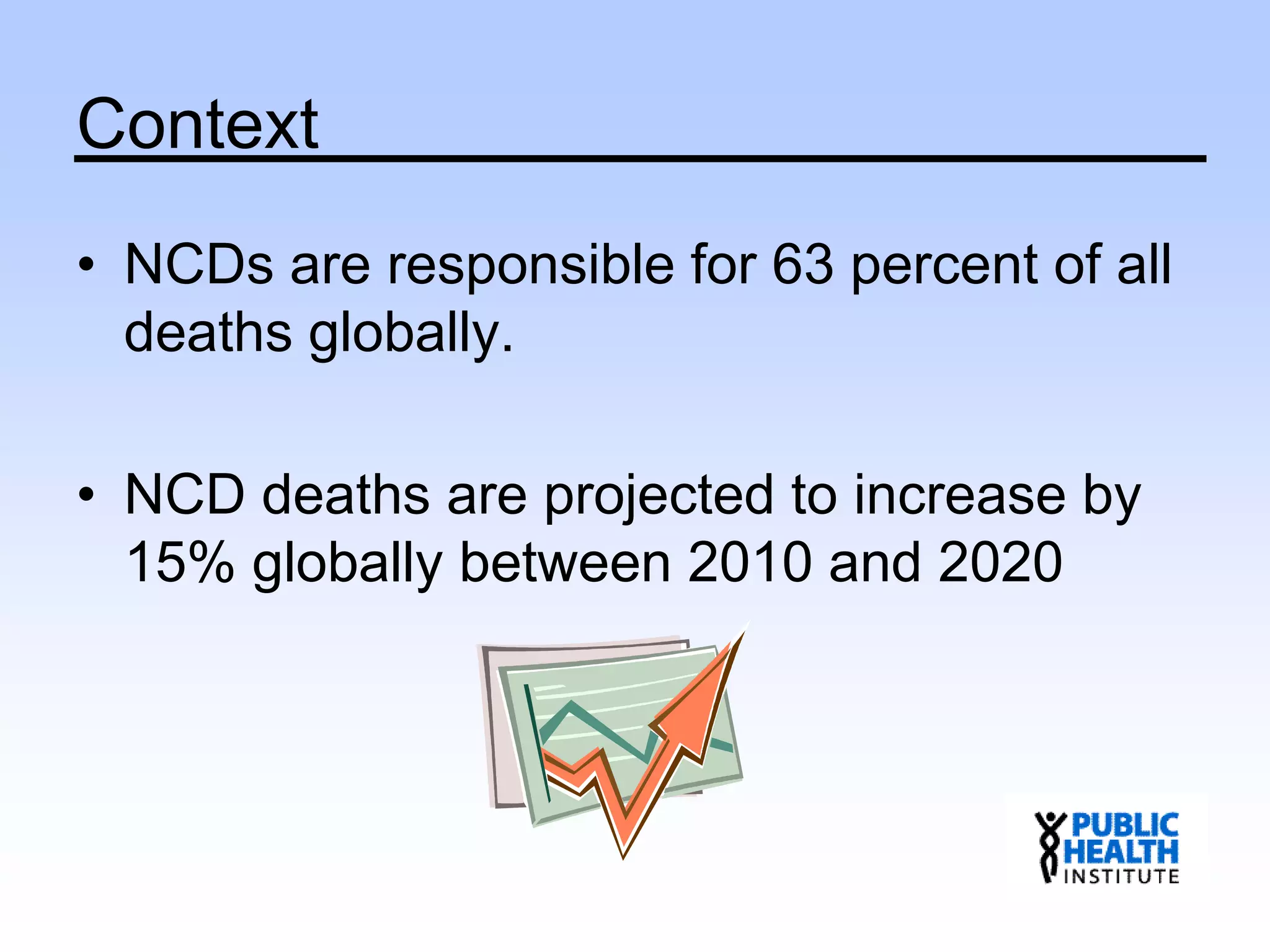 Context

• NCDs are responsible for 63 percent of all deaths globally.

• NCD deaths are projected to increase by 15% globally between 2010 and 2020

PUBLIC HEALTH INSTITUTE